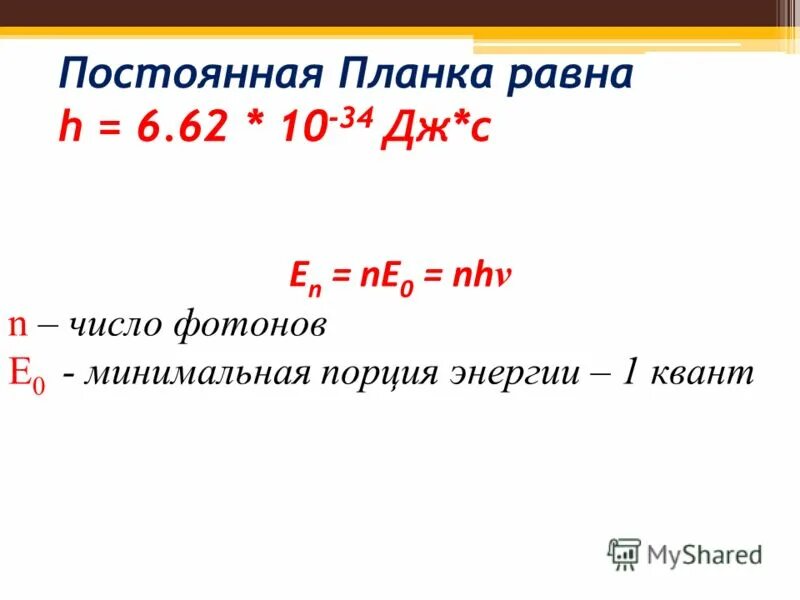 Постоянная Планка равна
$h = 6.62 * 10^{-34}$ Дж*с

$E_n = nE_0 = nh\nu$

n – число фотонов
$E_0$ - минимальная порция энергии – 1 квант

MyShared